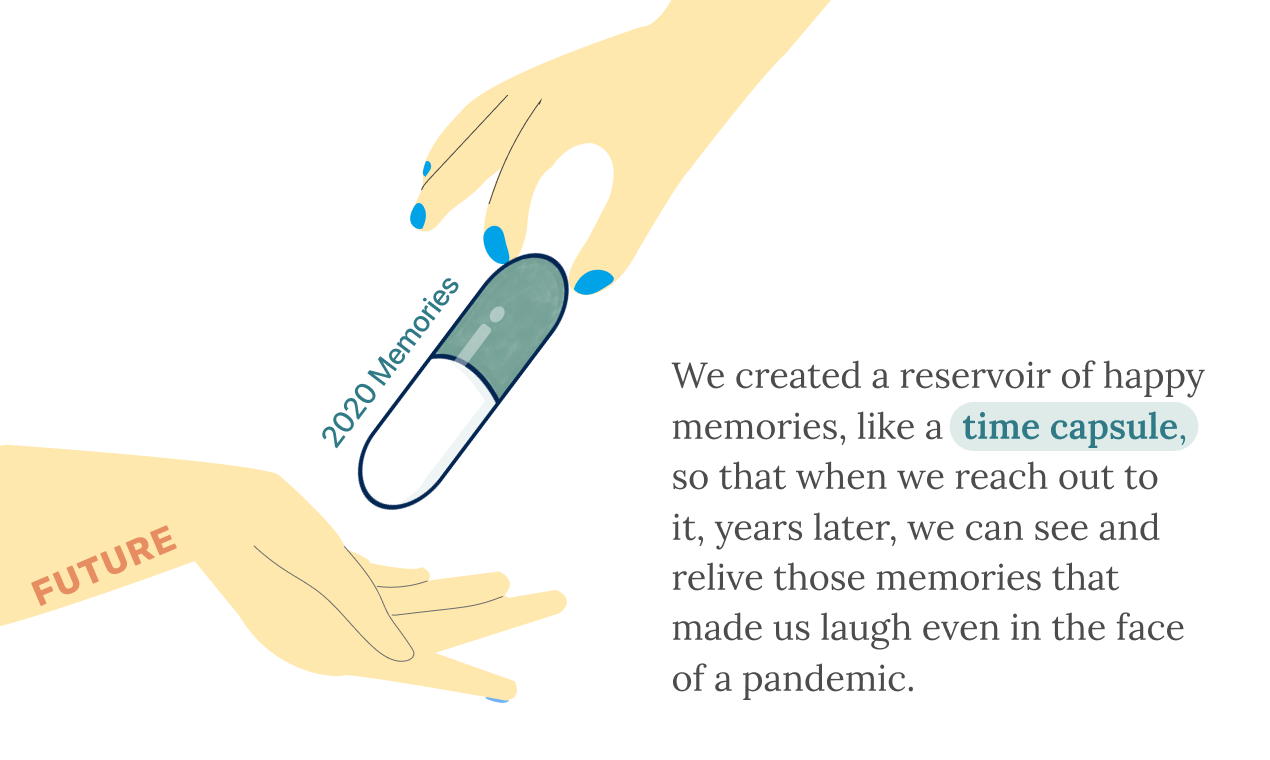 2020 Memories

FUTURE

We created a reservoir of happy memories, like a time capsule, so that when we reach out to it, years later, we can see and relive those memories that made us laugh even in the face of a pandemic.